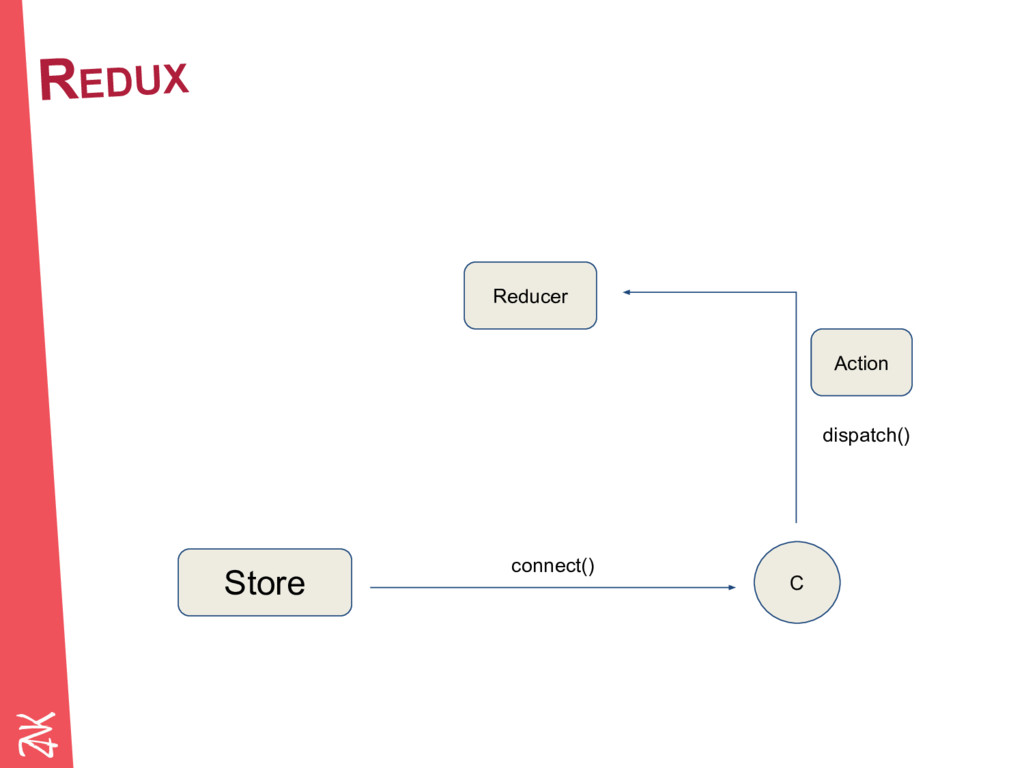 REDUX

Reducer

Action

dispatch()

Store

connect()

C